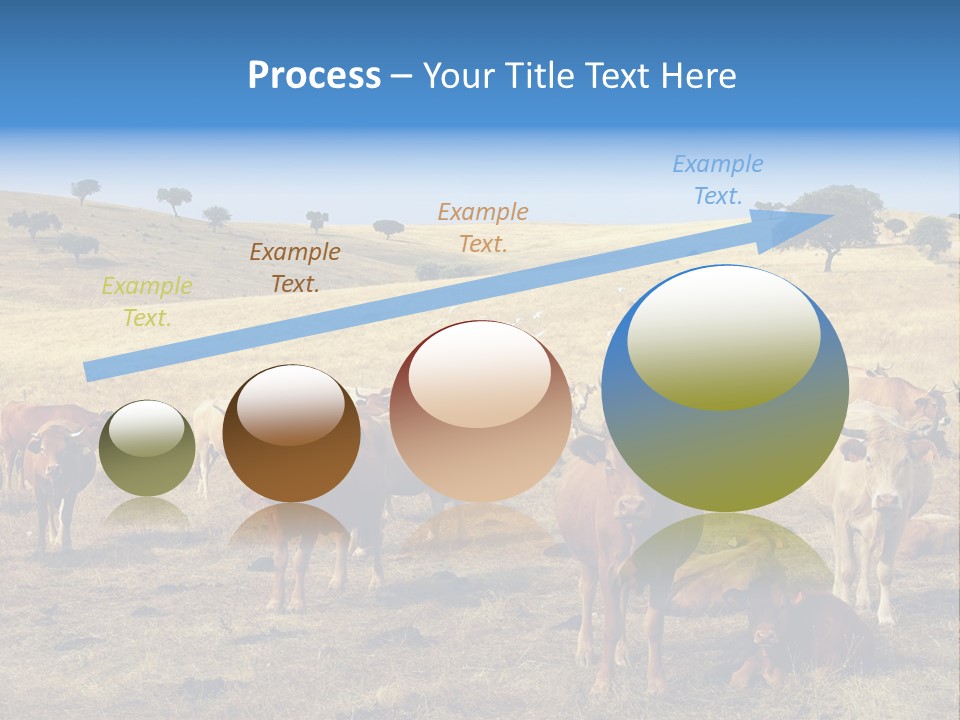 Process – Your Title Text Here

Example Text.

Example Text.

Example Text.

Example Text.